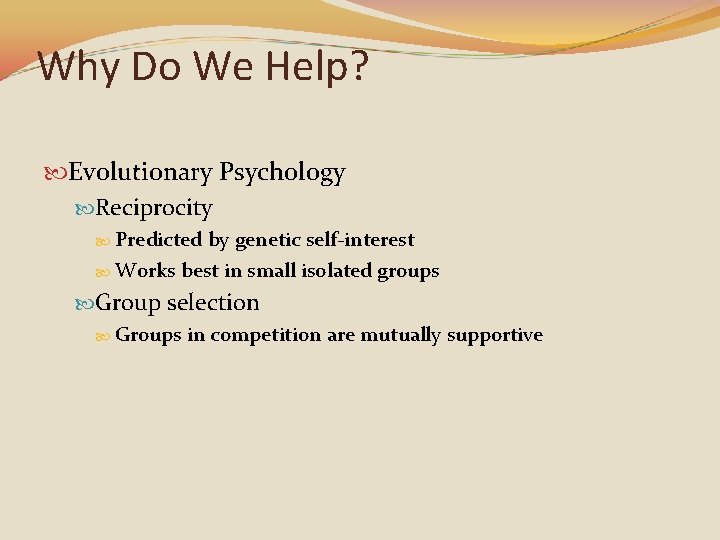 Why Do We Help?

Evolutionary Psychology

Reciprocity

Predicted by genetic self-interest

Works best in small isolated groups

Group selection

Groups in competition are mutually supportive